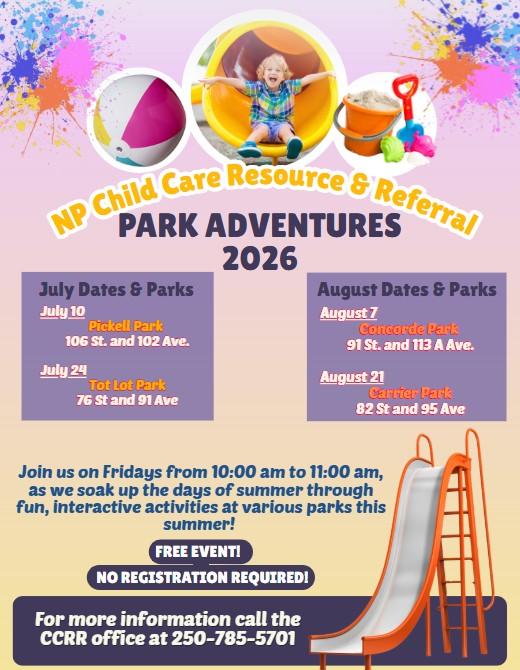 NP Child Care Resource & Referral

PARK ADVENTURES 2026

July Dates & Parks

July 10
Pickell Park
106 St. and 102 Ave.

July 24
Tot Lot Park
76 St and 91 Ave

August Dates & Parks

August 7
Concorde Park
91 St. and 113 A Ave.

August 21
Carrier Park
82 St and 95 Ave

Join us on Fridays from 10:00 am to 11:00 am, as we soak up the days of summer through fun, interactive activities at various parks this summer!

FREE EVENT!

NO REGISTRATION REQUIRED!

For more information call the CCRR office at 250-785-5701